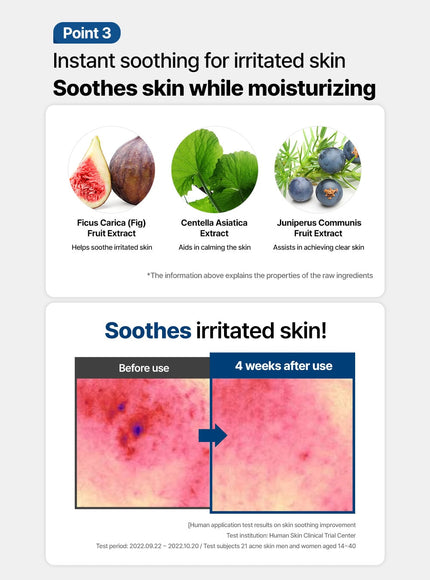 Point 3

Instant soothing for irritated skin

Soothes skin while moisturizing

Ficus Carica (Fig) Fruit Extract
Helps soothe irritated skin

Centella Asiatica Extract
Aids in calming the skin

Juniperus Communis Fruit Extract
Assists in achieving clear skin

*The information above explains the properties of the raw ingredients

Soothes irritated skin!

Before use

4 weeks after use

[Human application test results on skin soothing improvement
Test institution: Human Skin Clinical Trial Center
Test period: 2022.09.22 ~ 2022.10.20 / Test subjects 21 acne skin men and women aged 14~40